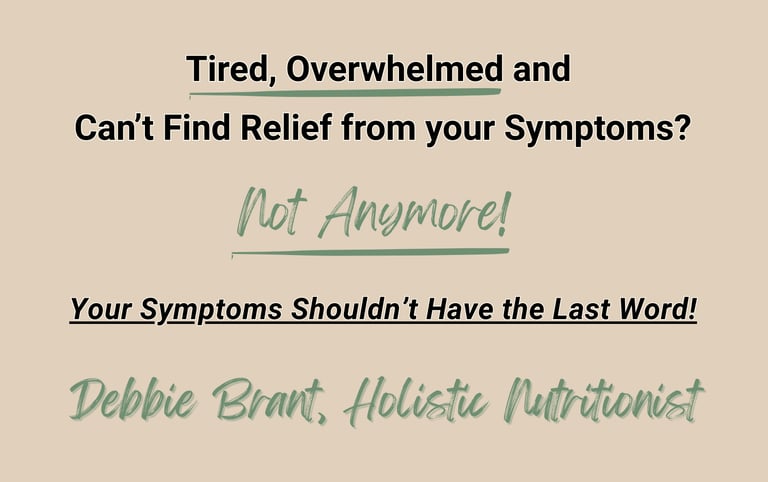 Tired, Overwhelmed and Can't Find Relief from your Symptoms?

Not Anymore!

Your Symptoms Shouldn't Have the Last Word!

Debbie Brant, Holistic Nutritionist